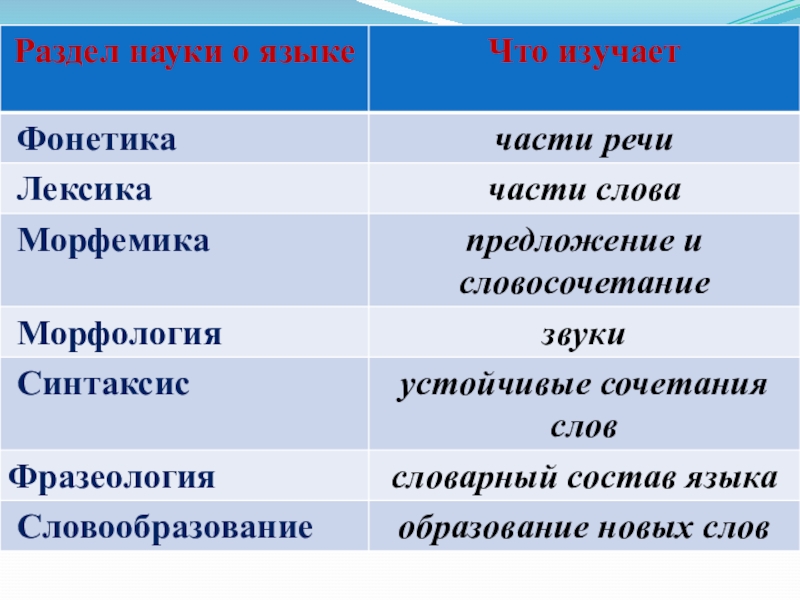 | Раздел науки о языке | Что изучает |
|---|---|
| Фонетика | части речи |
| Лексика | части слова |
| Морфемика | предложение и словосочетание |
| Морфология | звуки |
| Синтаксис | устойчивые сочетания слов |
| Фразеология | словарный состав языка |
| Словообразование | образование новых слов |